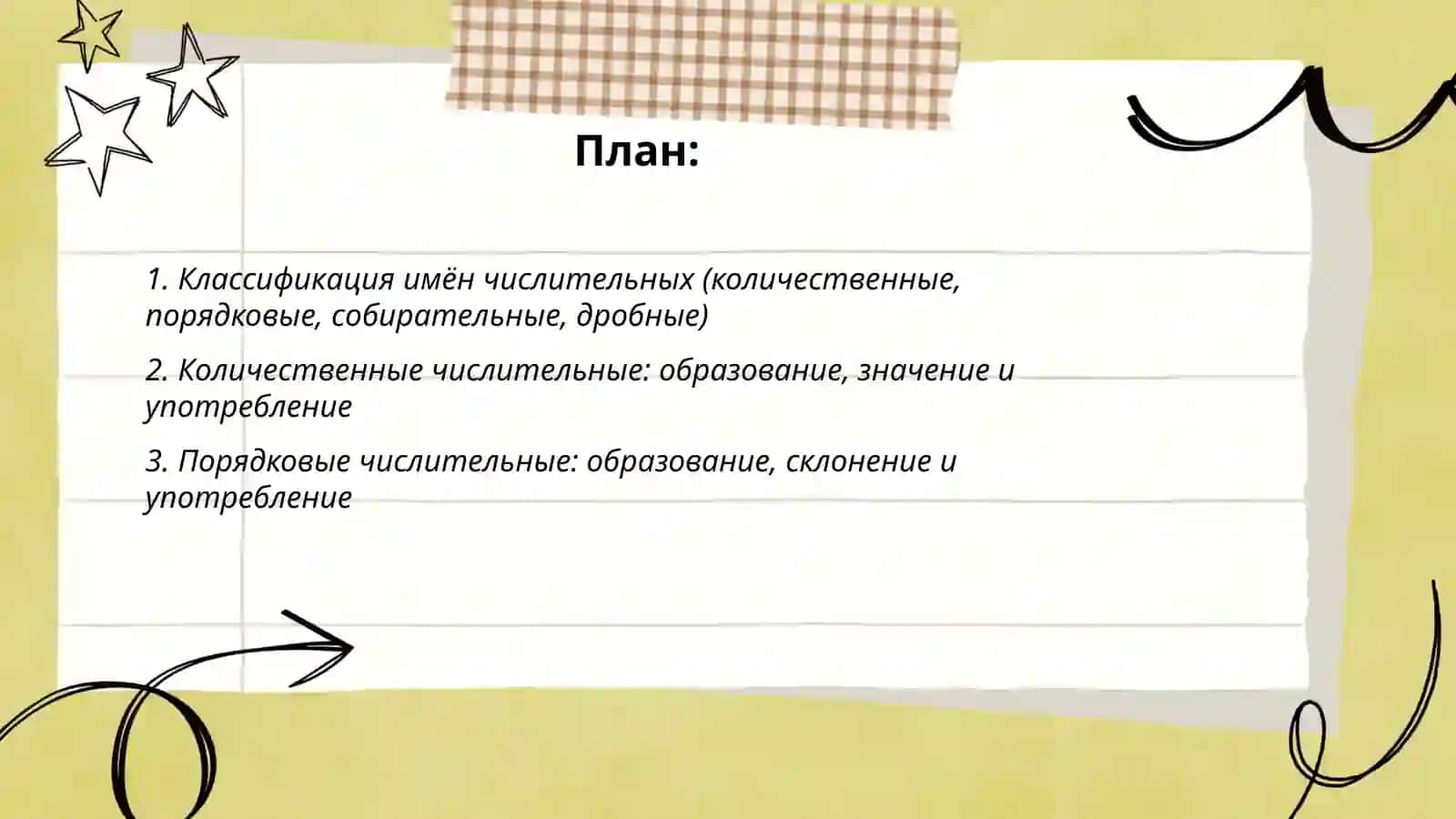 План:

1. Классификация имён числительных (количественные, порядковые, собирательные, дробные)

2. Количественные числительные: образование, значение и употребление

3. Порядковые числительные: образование, склонение и употребление